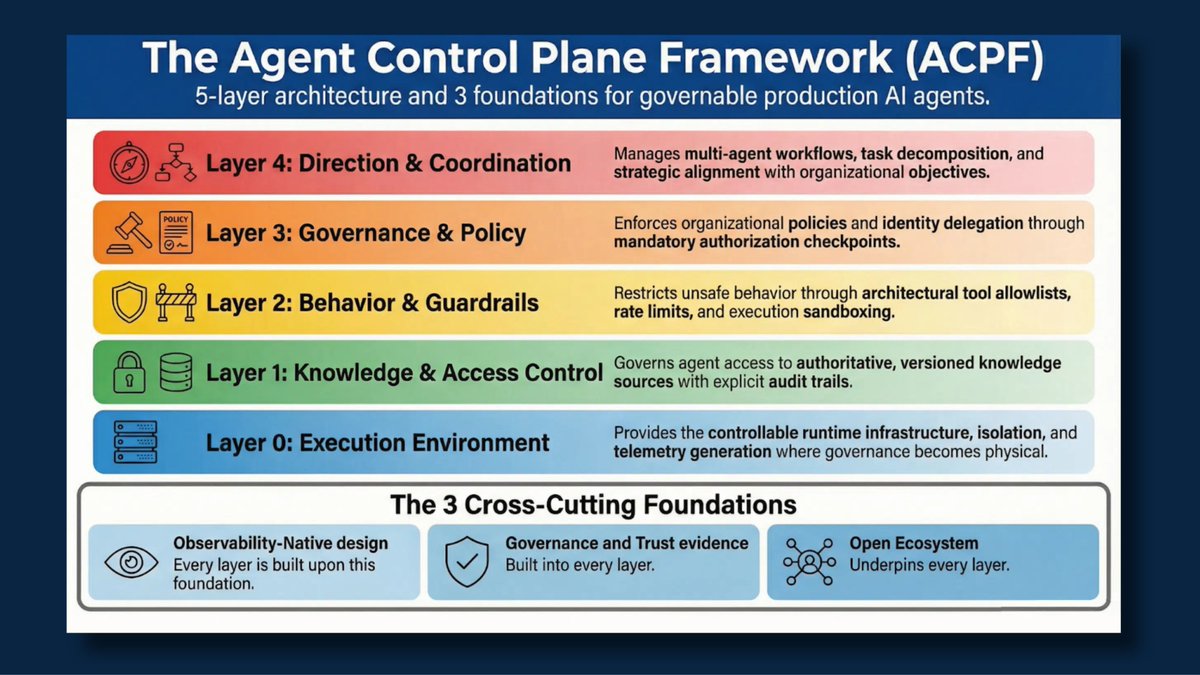 The Agent Control Plane Framework (ACPF)
5-layer architecture and 3 foundations for governable production AI agents.

Layer 4: Direction & Coordination
Manages multi-agent workflows, task decomposition, and strategic alignment with organizational objectives.

POLICY
Layer 3: Governance & Policy
Enforces organizational policies and identity delegation through mandatory authorization checkpoints.

Layer 2: Behavior & Guardrails
Restricts unsafe behavior through architectural tool allowlists, rate limits, and execution sandboxing.

Layer 1: Knowledge & Access Control
Governs agent access to authoritative, versioned knowledge sources with explicit audit trails.

Layer 0: Execution Environment
Provides the controllable runtime infrastructure, isolation, and telemetry generation where governance becomes physical.

The 3 Cross-Cutting Foundations

Observability-Native design
Every layer is built upon this foundation.

Governance and Trust evidence
Built into every layer.

Open Ecosystem
Underpins every layer.